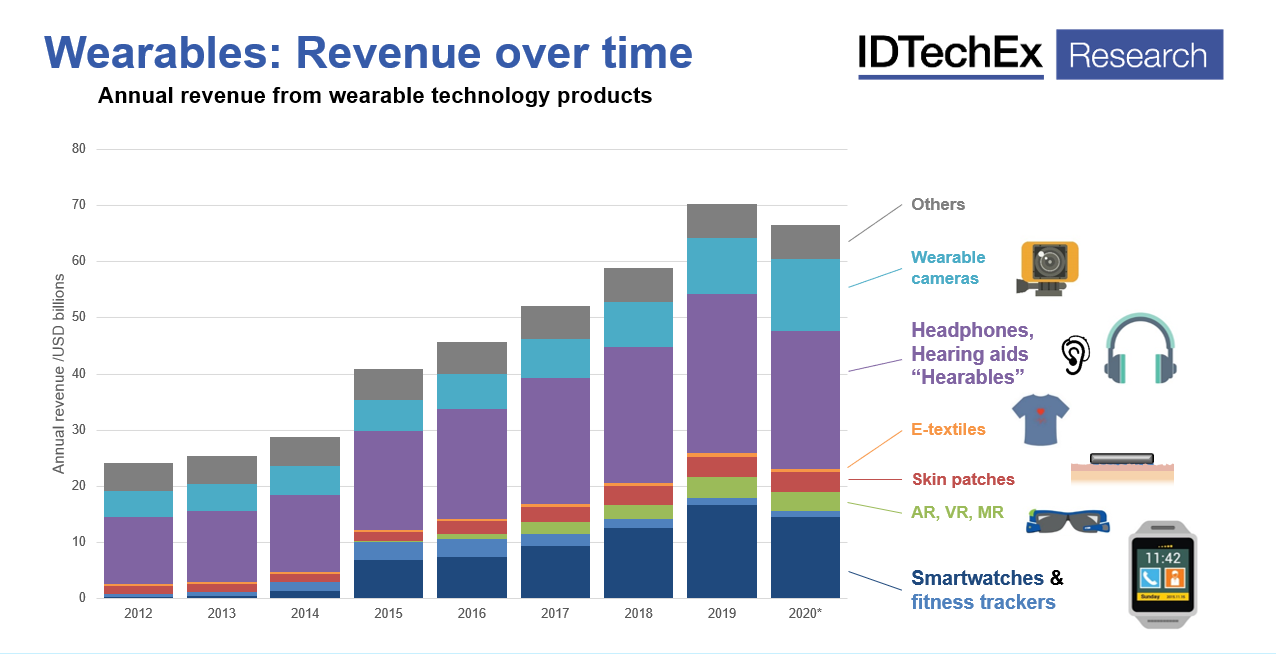 Wearables: Revenue over time

IDTechEx Research

Annual revenue from wearable technology products

Annual revenue /USD billions

80
70
60
50
40
30
20
10
0

2012 2013 2014 2015 2016 2017 2018 2019 2020*

Others

Wearable cameras

Headphones, Hearing aids "Hearables"

E-textiles

Skin patches

AR, VR, MR

Smartwatches & fitness trackers

11:42
Sunday